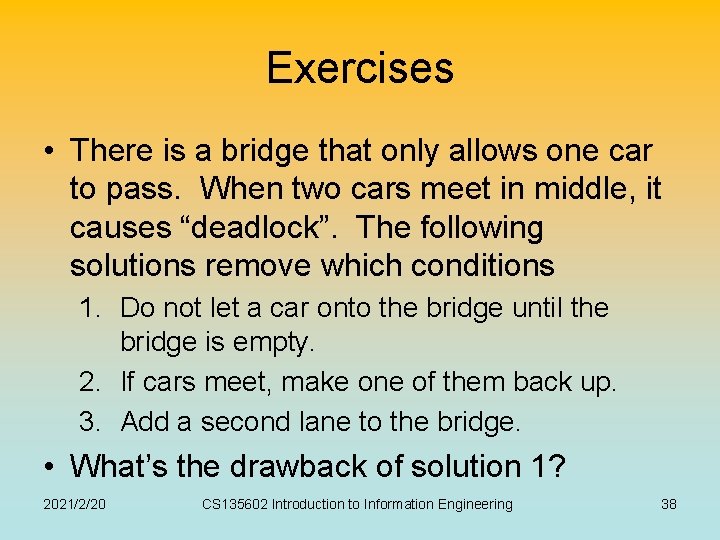 Exercises

• There is a bridge that only allows one car to pass. When two cars meet in middle, it causes "deadlock". The following solutions remove which conditions

1. Do not let a car onto the bridge until the bridge is empty.
2. If cars meet, make one of them back up.
3. Add a second lane to the bridge.

• What's the drawback of solution 1?

2021/2/20 CS135602 Introduction to Information Engineering 38